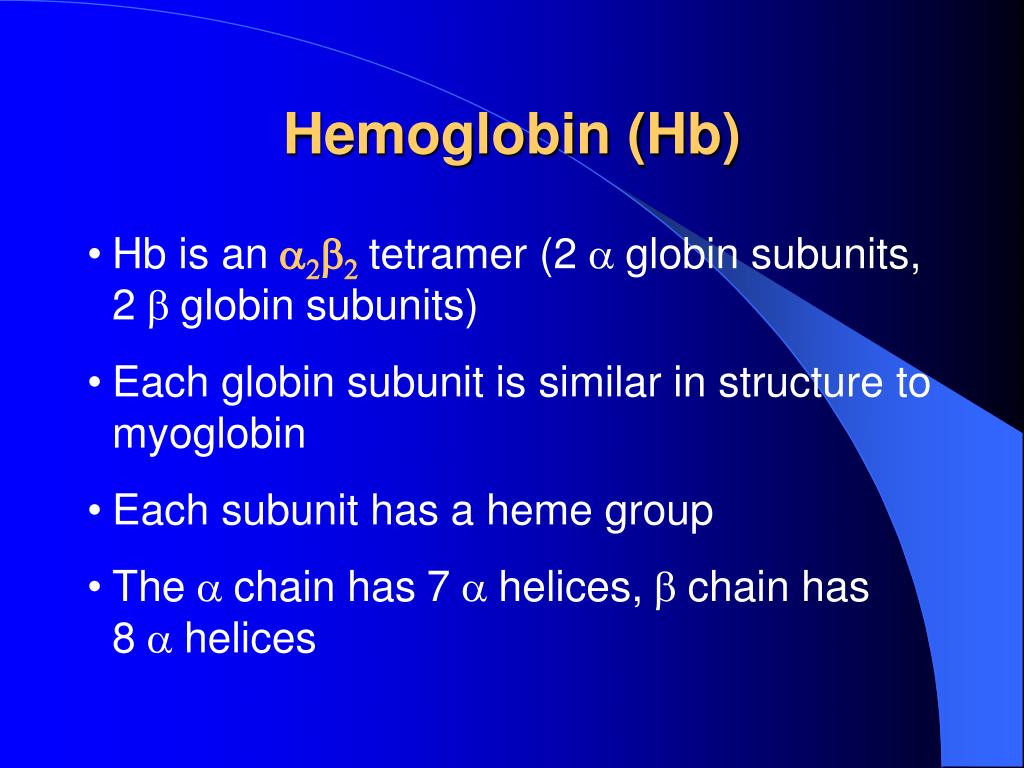 Hemoglobin (Hb)

• Hb is an $\alpha_2\beta_2$ tetramer (2 $\alpha$ globin subunits, 2 $\beta$ globin subunits)

• Each globin subunit is similar in structure to myoglobin

• Each subunit has a heme group

• The $\alpha$ chain has 7 $\alpha$ helices, $\beta$ chain has 8 $\alpha$ helices